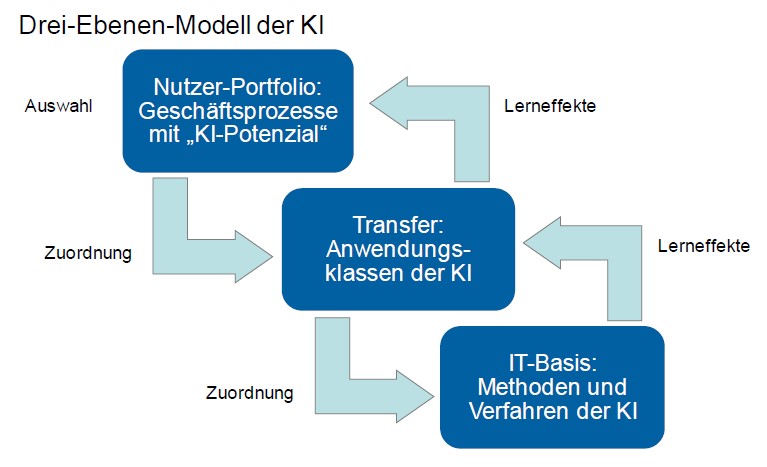 Drei-Ebenen-Modell der KI

Auswahl

Nutzer-Portfolio: Geschäftsprozesse mit „KI-Potenzial“

Lerneffekte

Zuordnung

Transfer: Anwendungsklassen der KI

Lerneffekte

Zuordnung

IT-Basis: Methoden und Verfahren der KI